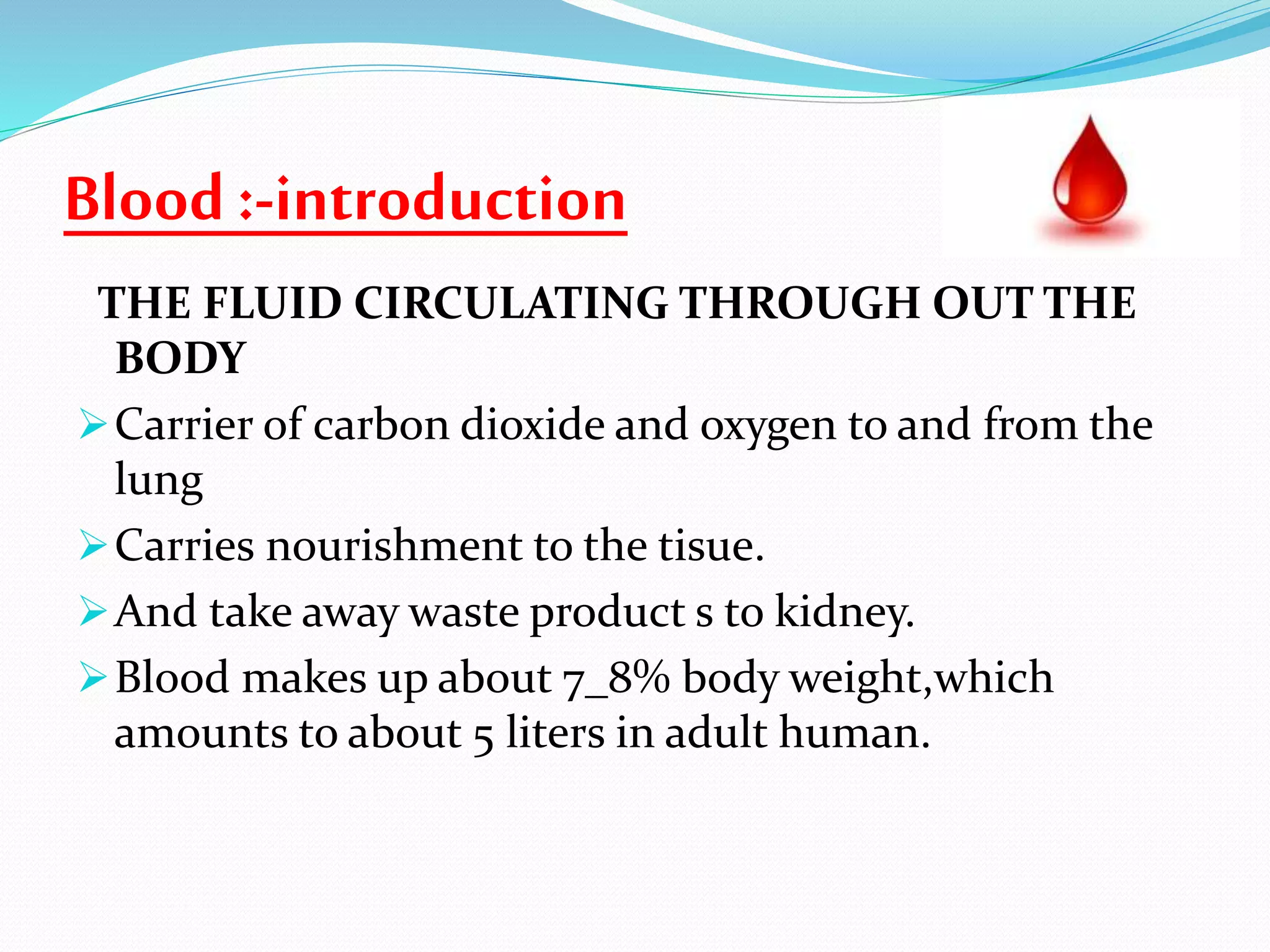 Blood :-introduction

THE FLUID CIRCULATING THROUGH OUT THE BODY

➢ Carrier of carbon dioxide and oxygen to and from the lung

➢ Carries nourishment to the tisue.

➢ And take away waste product s to kidney.

➢ Blood makes up about 7_8% body weight,which amounts to about 5 liters in adult human.